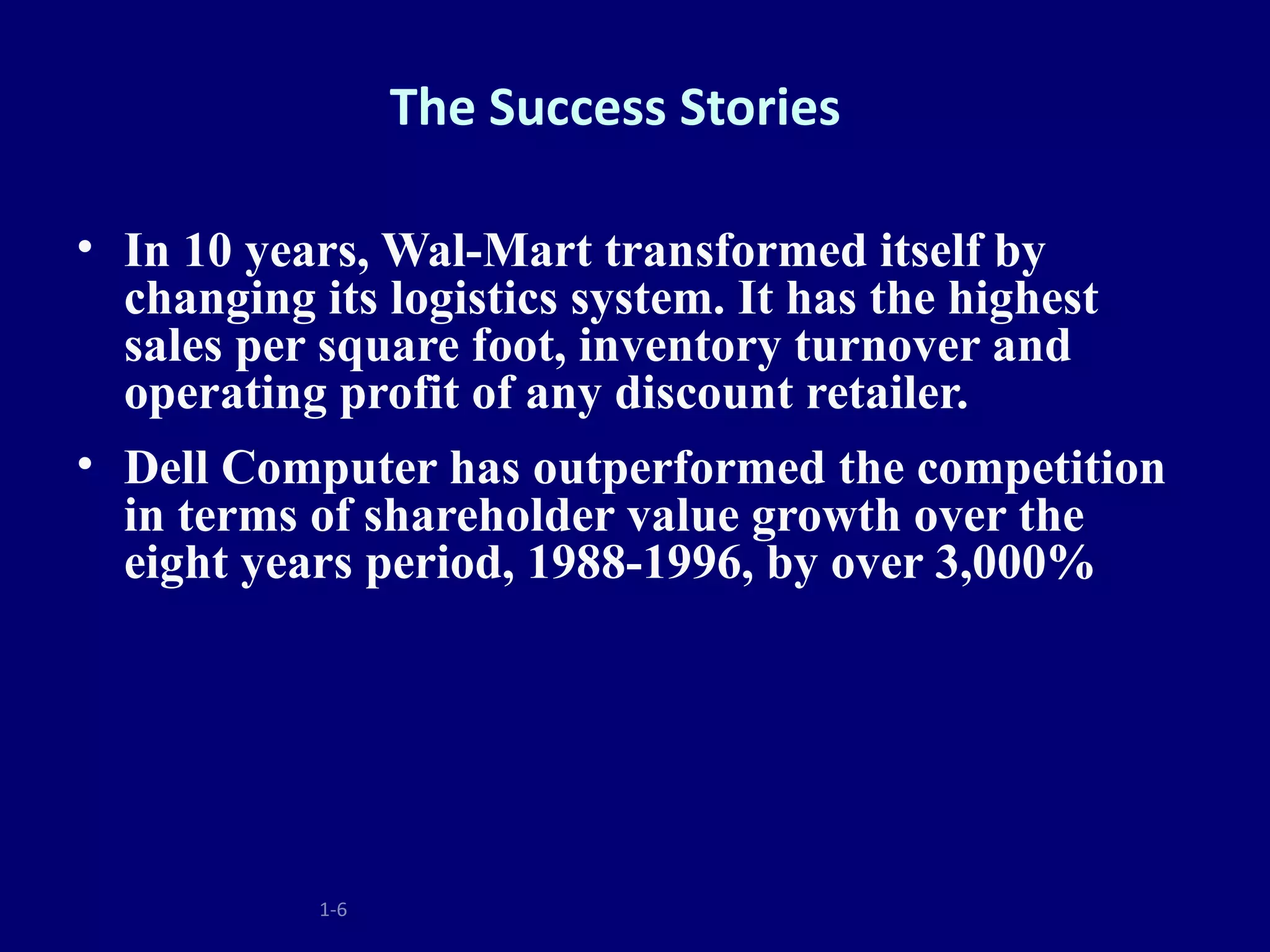 The Success Stories

• In 10 years, Wal-Mart transformed itself by changing its logistics system. It has the highest sales per square foot, inventory turnover and operating profit of any discount retailer.

• Dell Computer has outperformed the competition in terms of shareholder value growth over the eight years period, 1988-1996, by over 3,000%

1-6